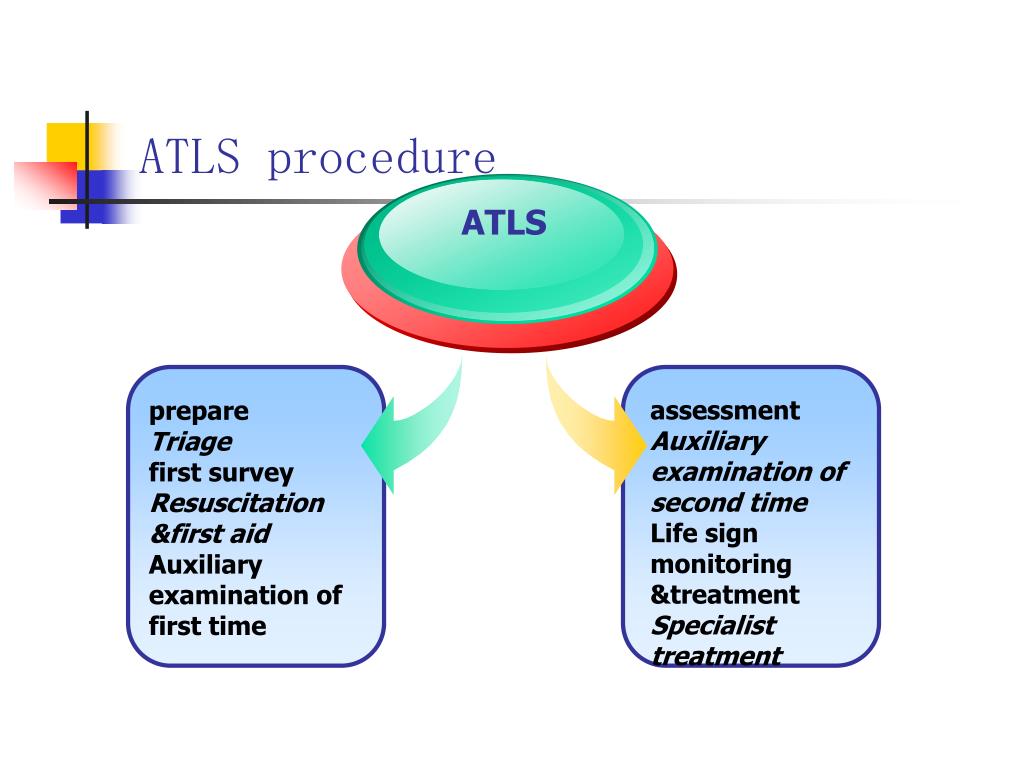 ATLS procedure

ATLS

prepare
Triage
first survey
Resuscitation &first aid
Auxiliary examination of first time

assessment
Auxiliary examination of second time
Life sign monitoring &treatment
Specialist treatment